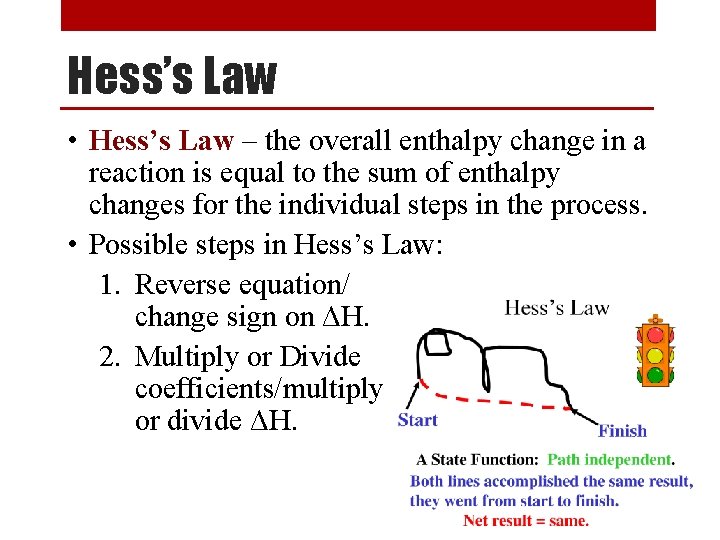 Hess's Law

• Hess's Law – the overall enthalpy change in a reaction is equal to the sum of enthalpy changes for the individual steps in the process.
• Possible steps in Hess's Law:
1. Reverse equation/ change sign on $\Delta H$.
2. Multiply or Divide coefficients/multiply or divide $\Delta H$.

Hess's Law

Start

Finish

A State Function: Path independent.
Both lines accomplished the same result, they went from start to finish.
Net result = same.